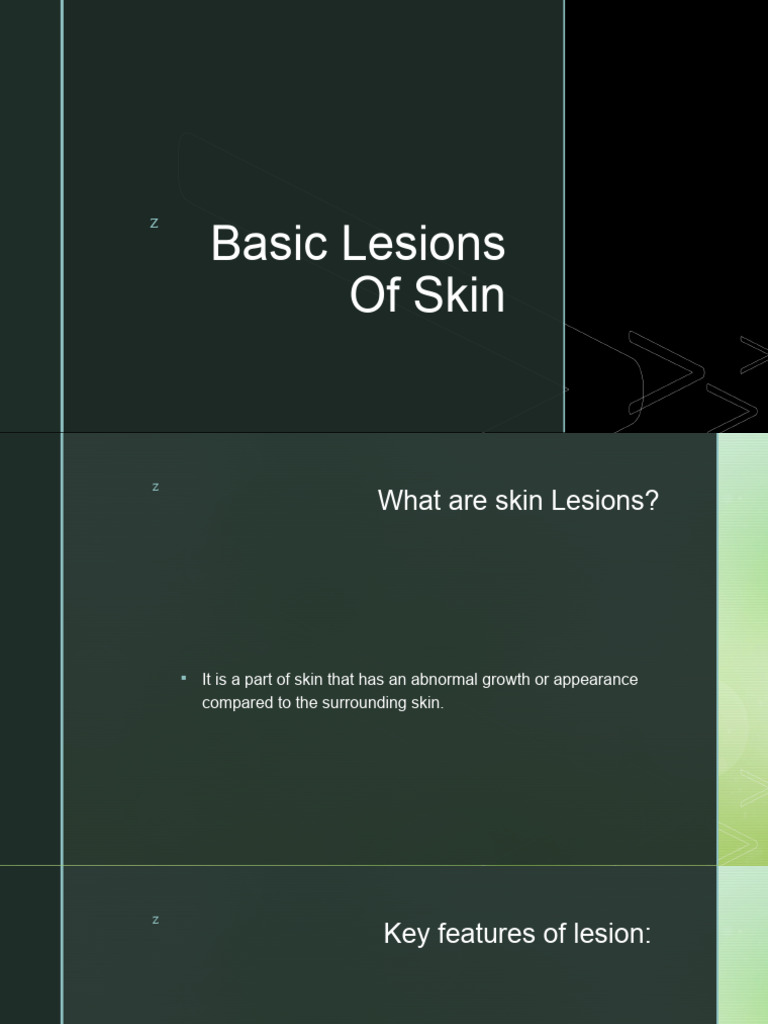 z

Basic Lesions Of Skin

z

What are skin Lesions?

▪ It is a part of skin that has an abnormal growth or appearance compared to the surrounding skin.

z

Key features of lesion: